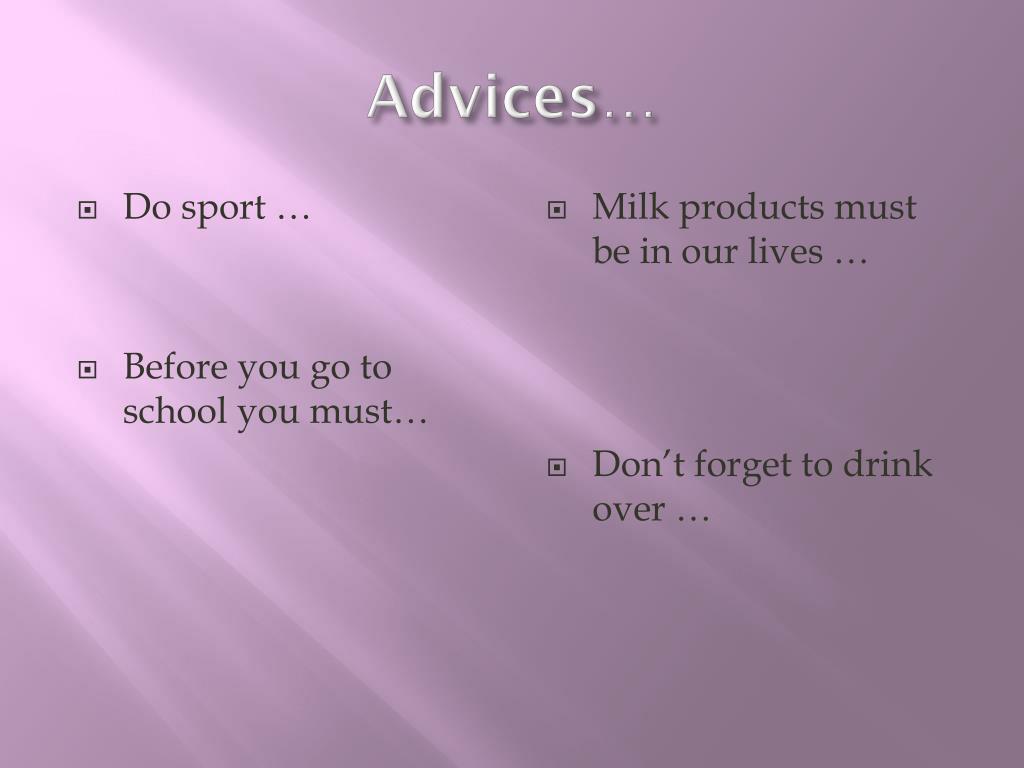 Advices…

Do sport …

Before you go to school you must…

Milk products must be in our lives …

Don’t forget to drink over …